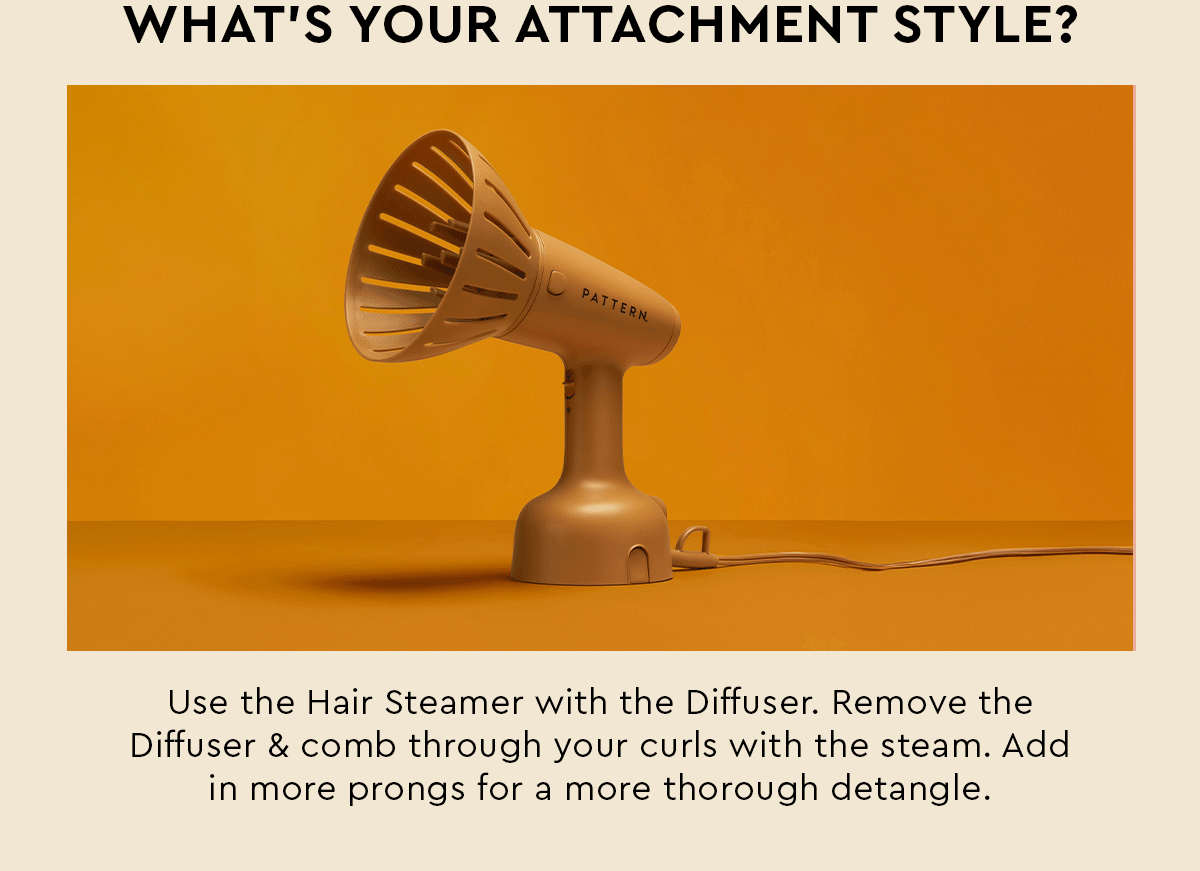 WHAT'S YOUR ATTACHMENT STYLE?

PATTERN.

Use the Hair Steamer with the Diffuser. Remove the Diffuser & comb through your curls with the steam. Add in more prongs for a more thorough detangle.